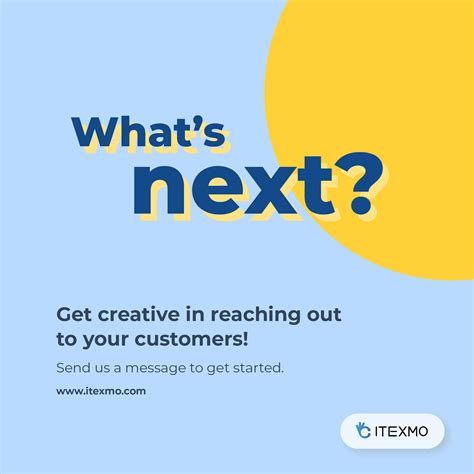 What's
next?

Get creative in reaching out to your customers!

Send us a message to get started.

www.itexmo.com

ITEXMO